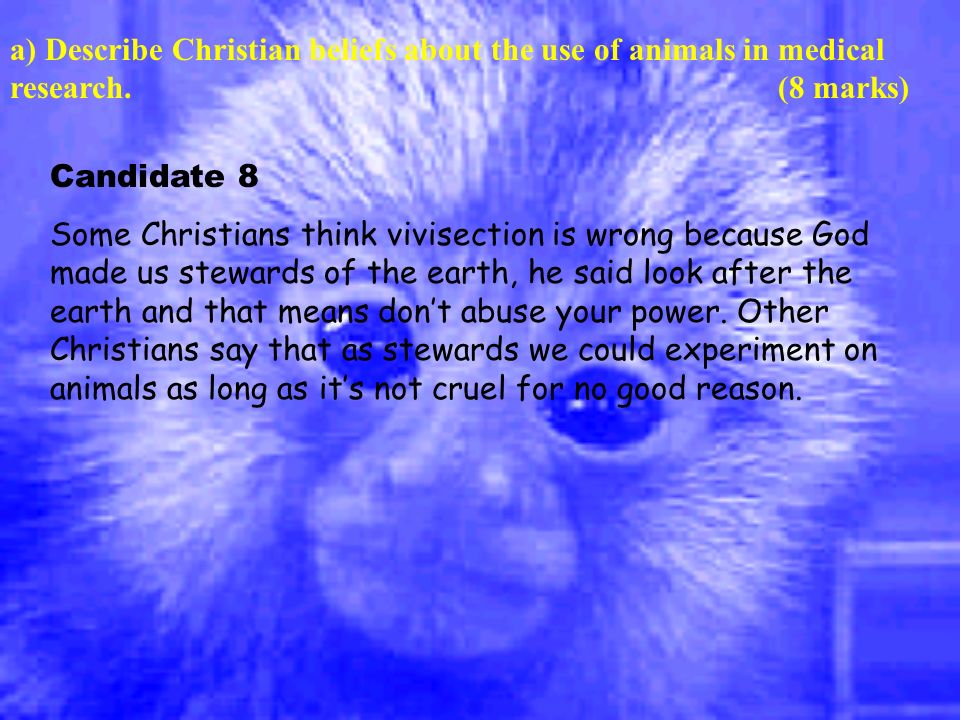 a) Describe Christian beliefs about the use of animals in medical research. (8 marks)

Candidate 8

Some Christians think vivisection is wrong because God made us stewards of the earth, he said look after the earth and that means don't abuse your power. Other Christians say that as stewards we could experiment on animals as long as it's not cruel for no good reason.